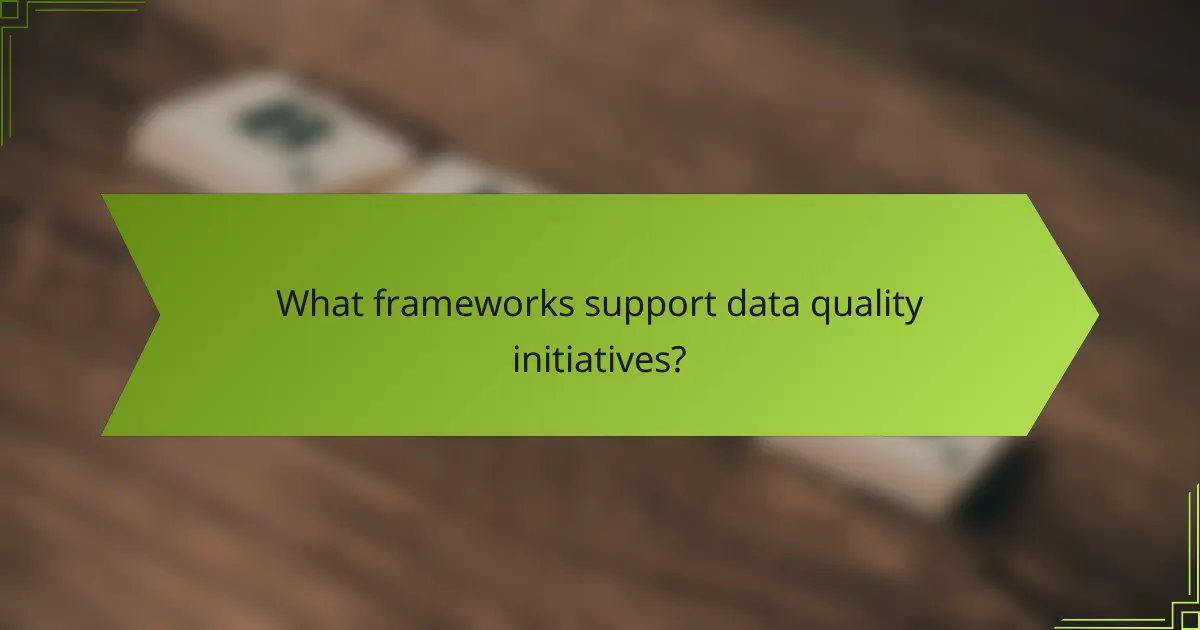 What frameworks support data quality initiatives?